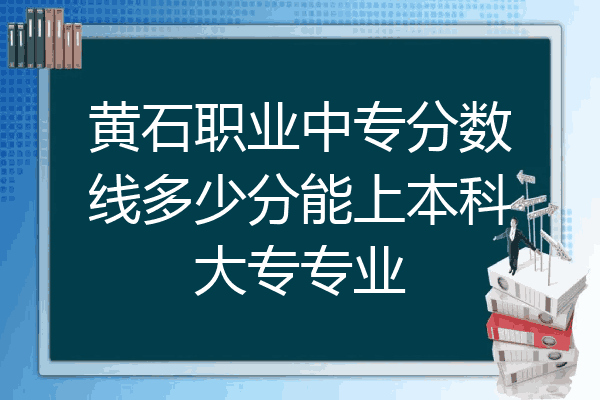 黄石职业中专分数线多少分能上本科大专专业